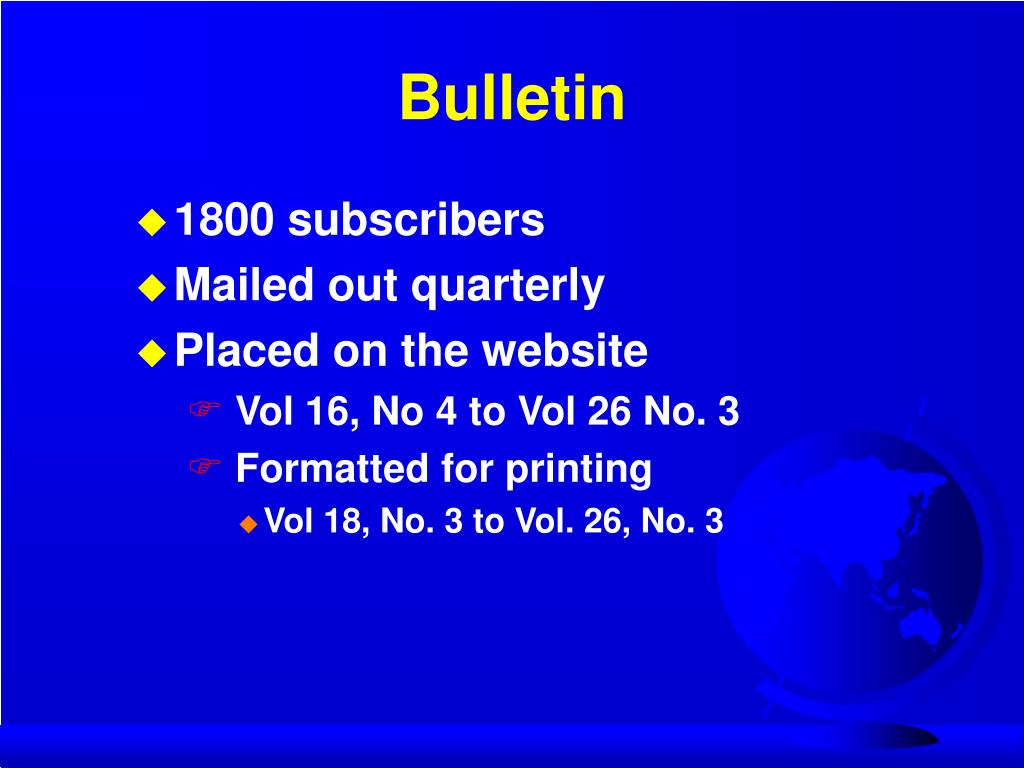 Bulletin

1800 subscribers
Mailed out quarterly
Placed on the website
Vol 16, No 4 to Vol 26 No. 3
Formatted for printing
Vol 18, No. 3 to Vol. 26, No. 3